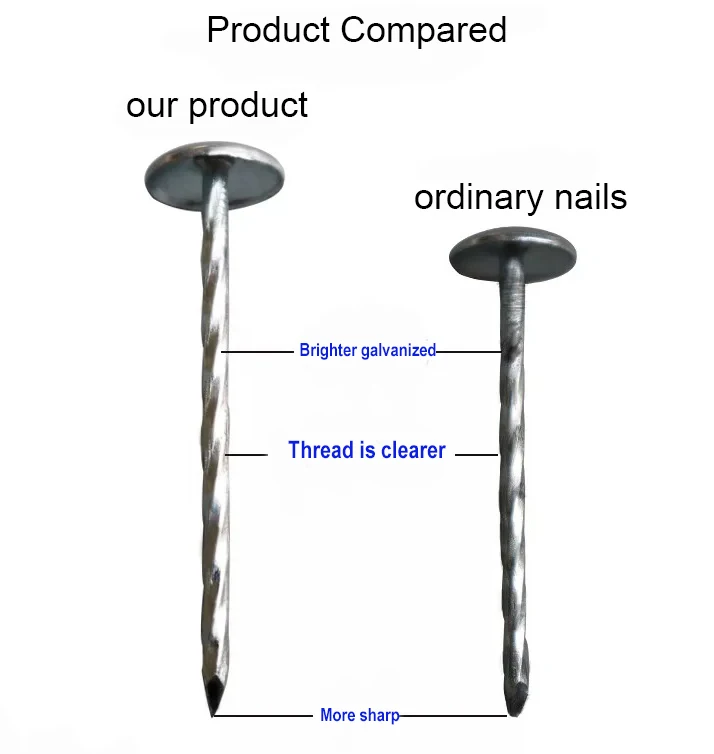 Product Compared

our product

ordinary nails

Brighter galvanized

Thread is clearer

More sharp